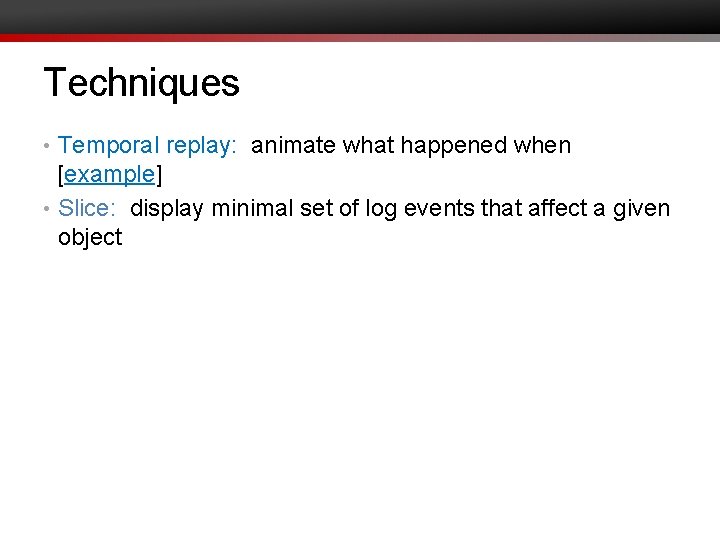 Techniques

• Temporal replay: animate what happened when [example]
• Slice: display minimal set of log events that affect a given object